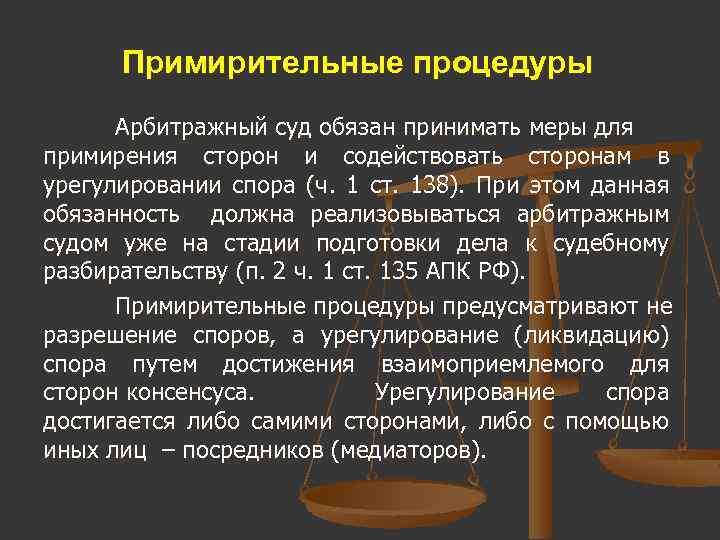 Примирительные процедуры

Арбитражный суд обязан принимать меры для примирения сторон и содействовать сторонам в урегулировании спора (ч. 1 ст. 138). При этом данная обязанность должна реализовываться арбитражным судом уже на стадии подготовки дела к судебному разбирательству (п. 2 ч. 1 ст. 135 АПК РФ).

Примирительные процедуры предусматривают не разрешение споров, а урегулирование (ликвидацию) спора путем достижения взаимоприемлемого для сторон консенсуса. Урегулирование спора достигается либо самими сторонами, либо с помощью иных лиц – посредников (медиаторов).